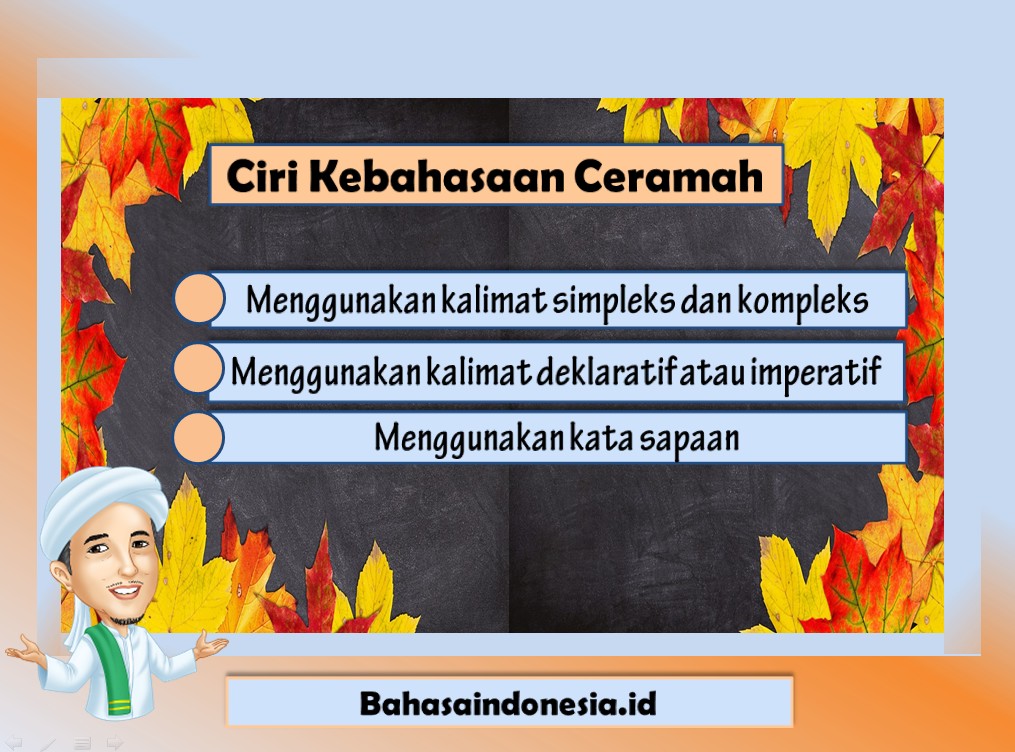 Ciri Kebahasaan Ceramah

Menggunakan kalimat simpleks dan kompleks

Menggunakan kalimat deklaratif atau imperatif

Menggunakan kata sapaan

Bahasaindonesia.id